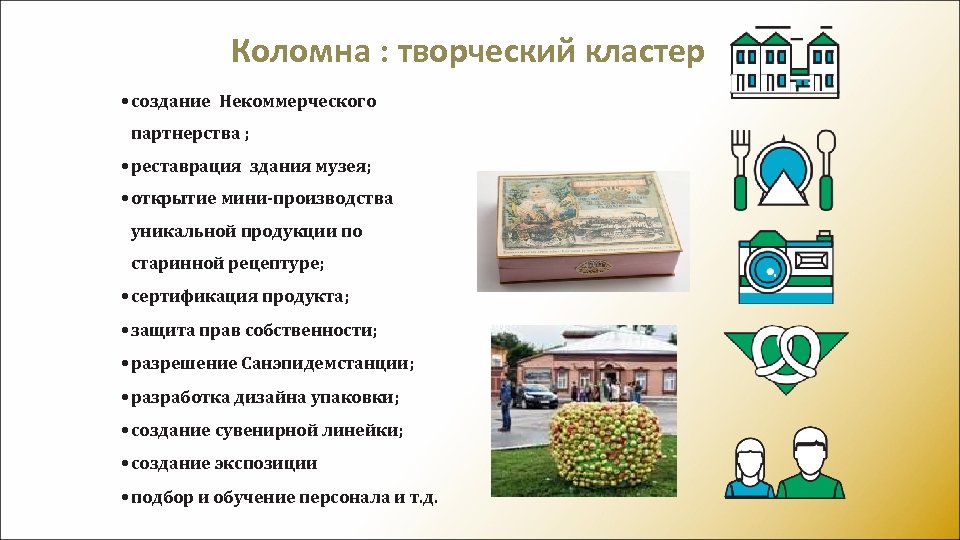 Коломна : творческий кластер

• создание Некоммерческого партнерства ;
• реставрация здания музея;
• открытие мини-производства уникальной продукции по старинной рецептуре;
• сертификация продукта;
• защита прав собственности;
• разрешение Санэпидемстанции;
• разработка дизайна упаковки;
• создание сувенирной линейки;
• создание экспозиции
• подбор и обучение персонала и т.д.